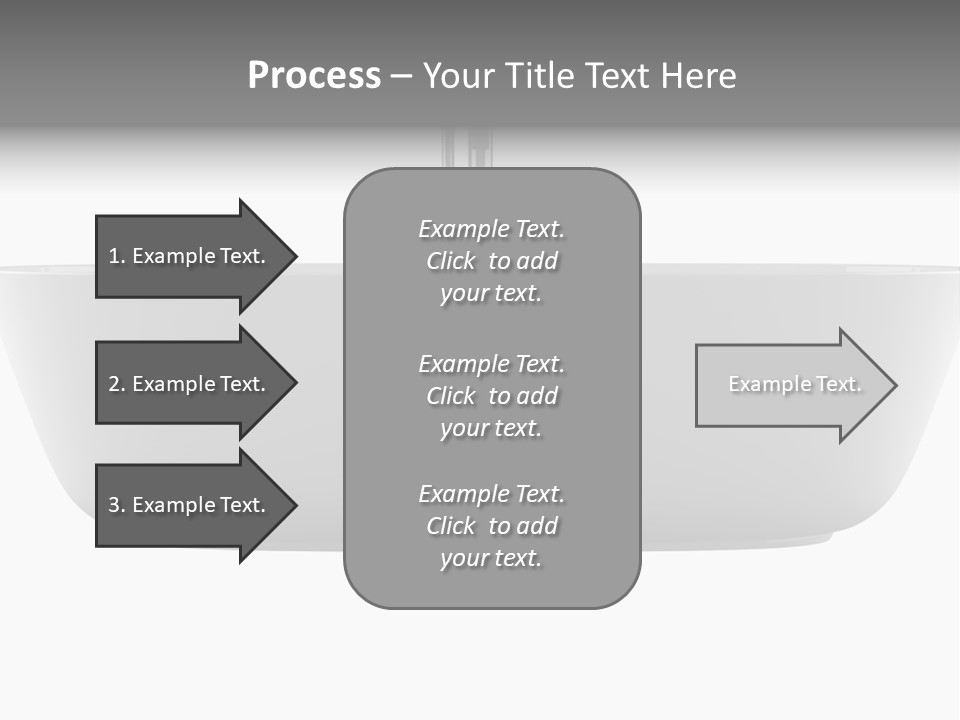 Process – Your Title Text Here

1. Example Text.

2. Example Text.

3. Example Text.

Example Text. Click to add your text.

Example Text. Click to add your text.

Example Text. Click to add your text.

Example Text.